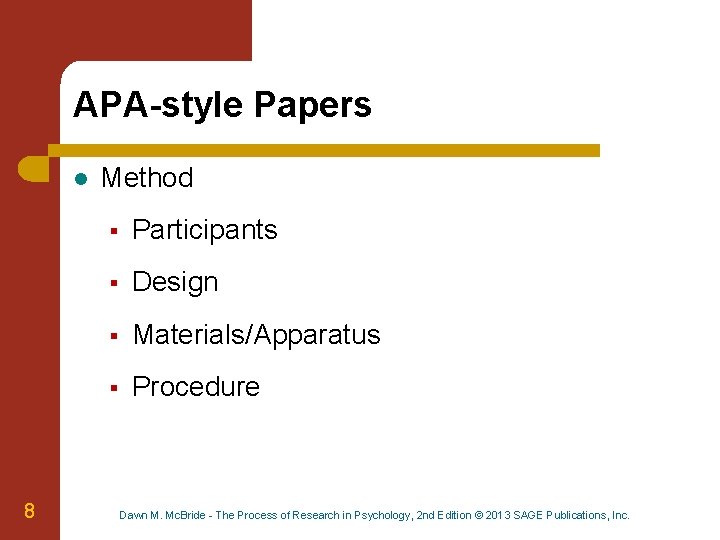 APA-style Papers

- Method
  - Participants
  - Design
  - Materials/Apparatus
  - Procedure

8

Dawn M. McBride - The Process of Research in Psychology, 2nd Edition © 2013 SAGE Publications, Inc.